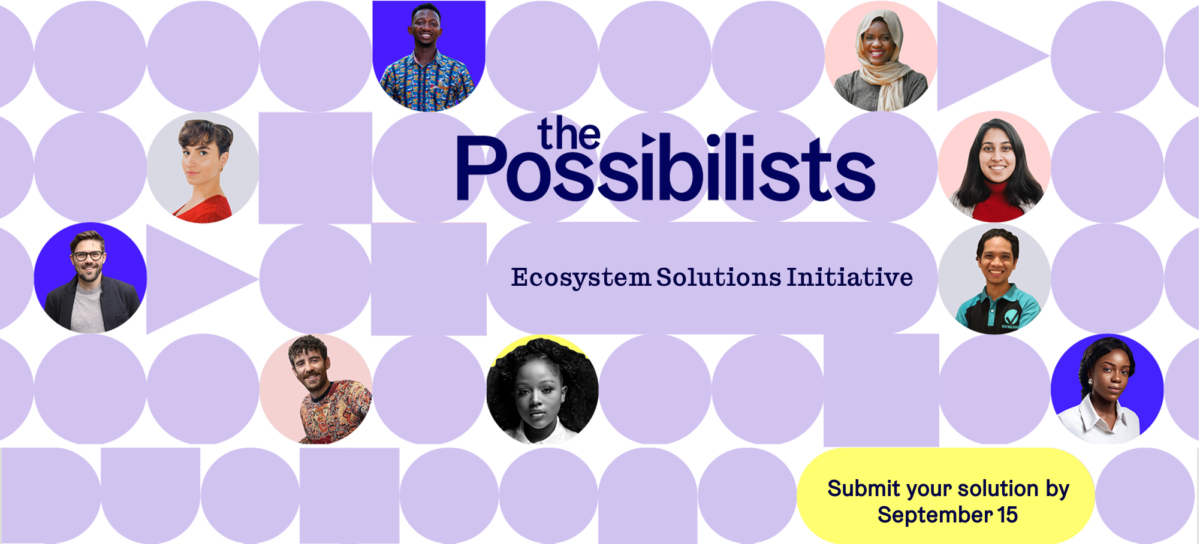 the Possibilists

Ecosystem Solutions Initiative

Submit your solution by September 15